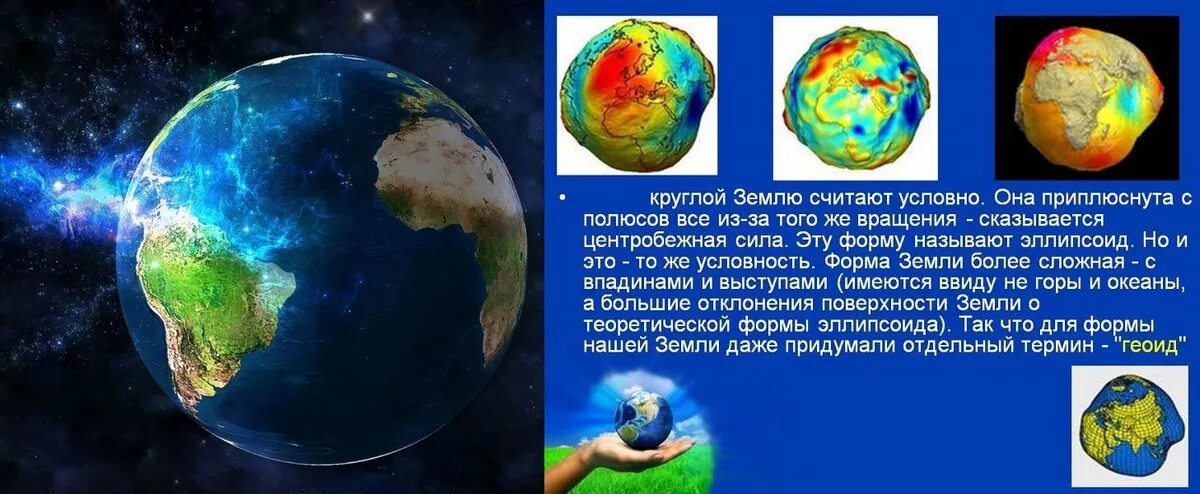 • круглой Землю считают условно. Она приплюснута с полюсов все из-за того же вращения - сказывается центробежная сила. Эту форму называют эллипсоид. Но и это - то же условность. Форма Земли более сложная - с впадинами и выступами (имеются ввиду не горы и океаны, а большие отклонения поверхности Земли о теоретической формы эллипсоида). Так что для формы нашей Земли даже придумали отдельный термин - "геоид"